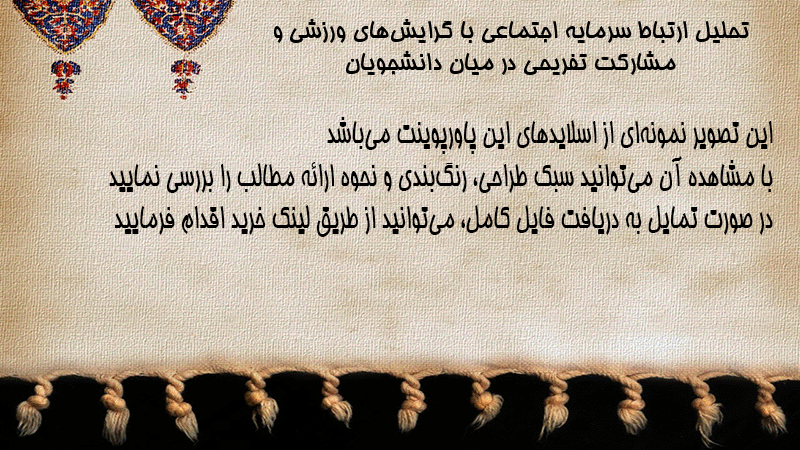 تحلیل ارتباط سرمایه اجتماعی با گرایش‌های ورزشی و مشارکت تفریحی در میان دانشجویان

این تصویر نمونه‌ای از اسلایدهای این پاورپوینت می‌باشد
با مشاهده آن می‌توانید سبک طراحی، رنگ‌بندی و نحوه ارائه مطالب را بررسی نمایید
در صورت تمایل به دریافت فایل کامل، می‌توانید از طریق لینک خرید اقدام فرمایید